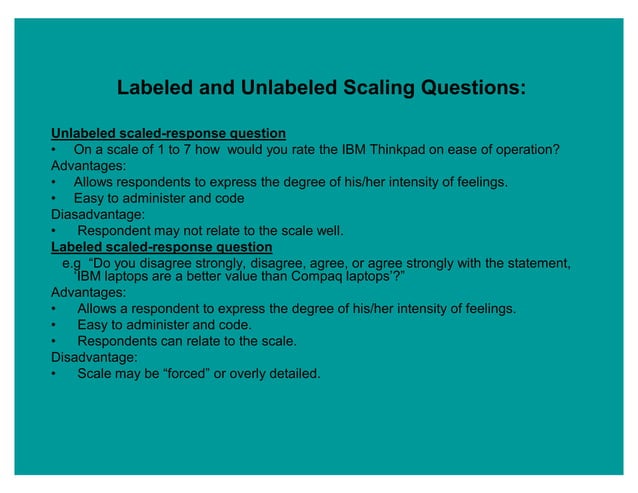 Labeled and Unlabeled Scaling Questions:

Unlabeled scaled-response question

• On a scale of 1 to 7 how would you rate the IBM Thinkpad on ease of operation?

Advantages:

• Allows respondents to express the degree of his/her intensity of feelings.

• Easy to administer and code

Diasadvantage:

• Respondent may not relate to the scale well.

Labeled scaled-response question

e.g "Do you disagree strongly, disagree, agree, or agree strongly with the statement, 'IBM laptops are a better value than Compaq laptops'?"

Advantages:

• Allows a respondent to express the degree of his/her intensity of feelings.

• Easy to administer and code.

• Respondents can relate to the scale.

Disadvantage:

• Scale may be "forced" or overly detailed.